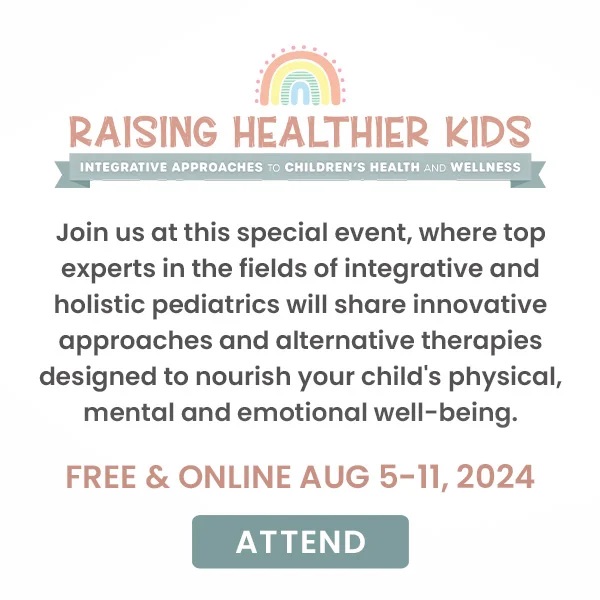 RAISING HEALTHIER KIDS

INTEGRATIVE APPROACHES TO CHILDREN'S HEALTH AND WELLNESS

Join us at this special event, where top experts in the fields of integrative and holistic pediatrics will share innovative approaches and alternative therapies designed to nourish your child's physical, mental and emotional well-being.

FREE & ONLINE AUG 5-11, 2024

ATTEND